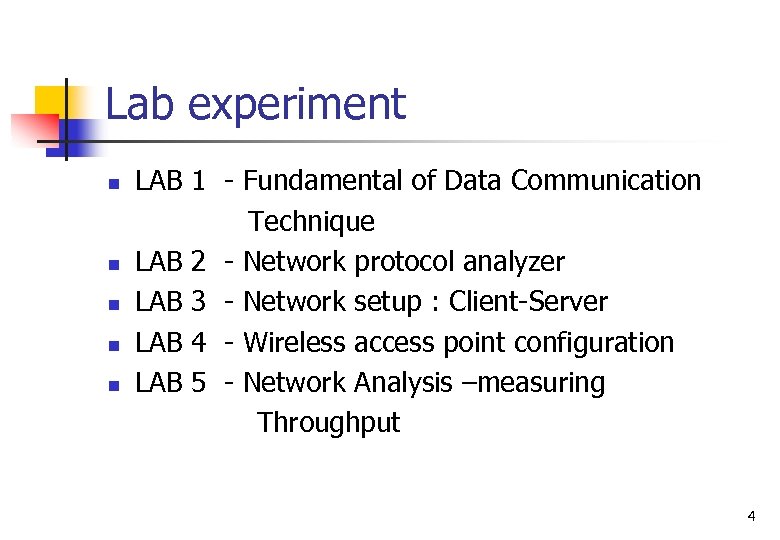 Lab experiment

- LAB 1 - Fundamental of Data Communication Technique
- LAB 2 - Network protocol analyzer
- LAB 3 - Network setup : Client-Server
- LAB 4 - Wireless access point configuration
- LAB 5 - Network Analysis –measuring Throughput

4